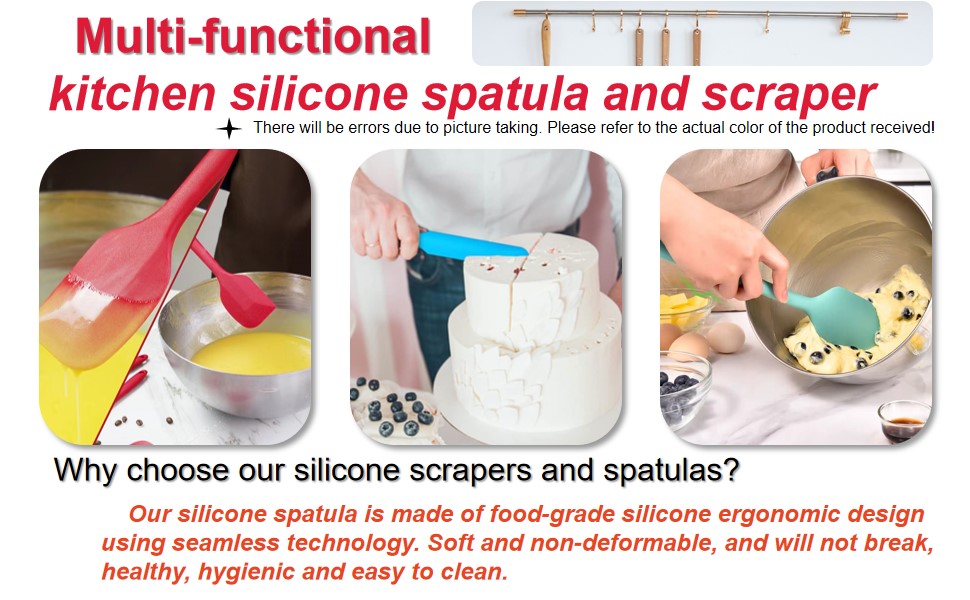 Multi-functional
kitchen silicone spatula and scraper

There will be errors due to picture taking. Please refer to the actual color of the product received!

Why choose our silicone scrapers and spatulas?

Our silicone spatula is made of food-grade silicone ergonomic design using seamless technology. Soft and non-deformable, and will not break, healthy, hygienic and easy to clean.